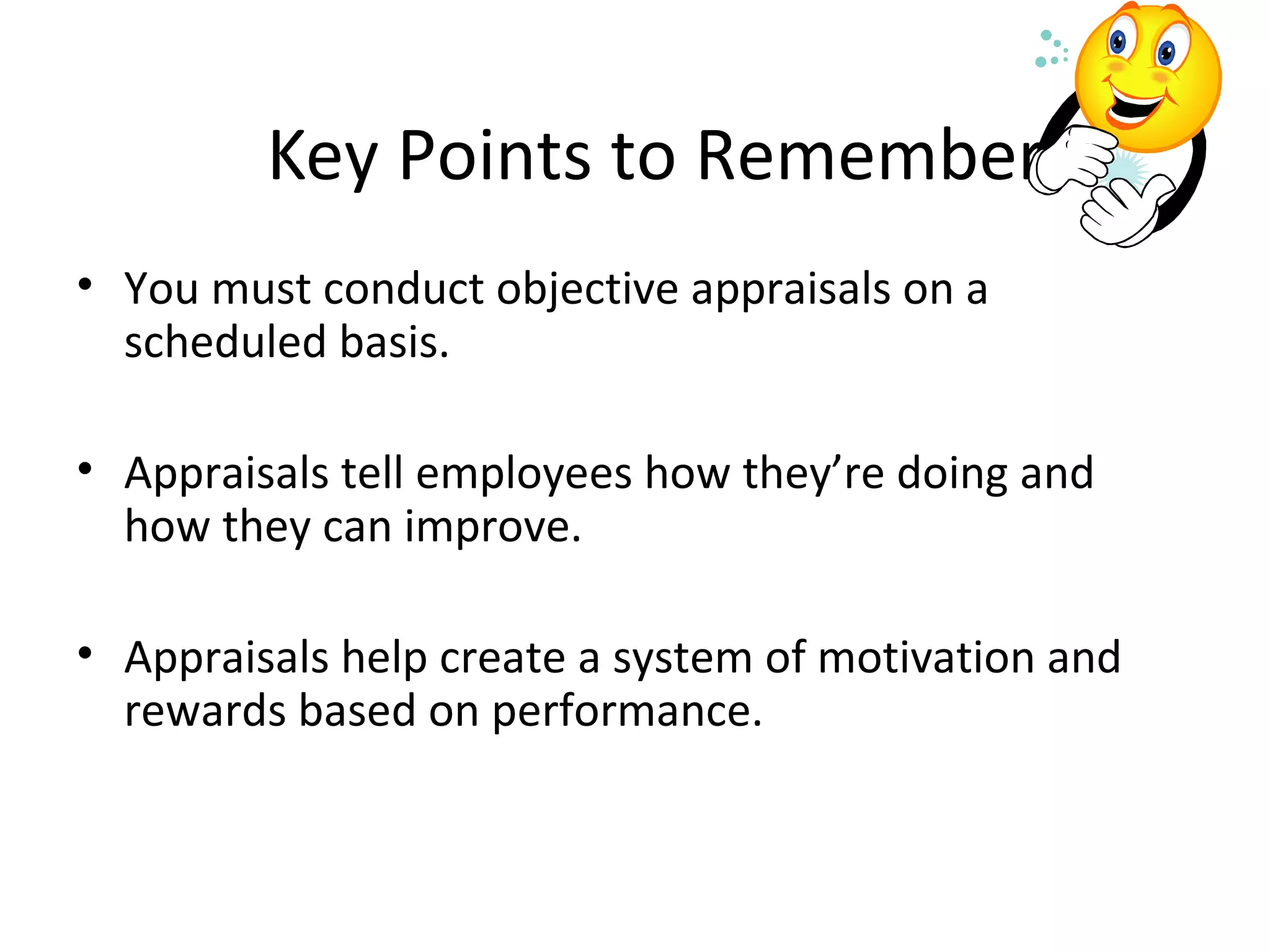 Key Points to Remember

• You must conduct objective appraisals on a scheduled basis.

• Appraisals tell employees how they’re doing and how they can improve.

• Appraisals help create a system of motivation and rewards based on performance.